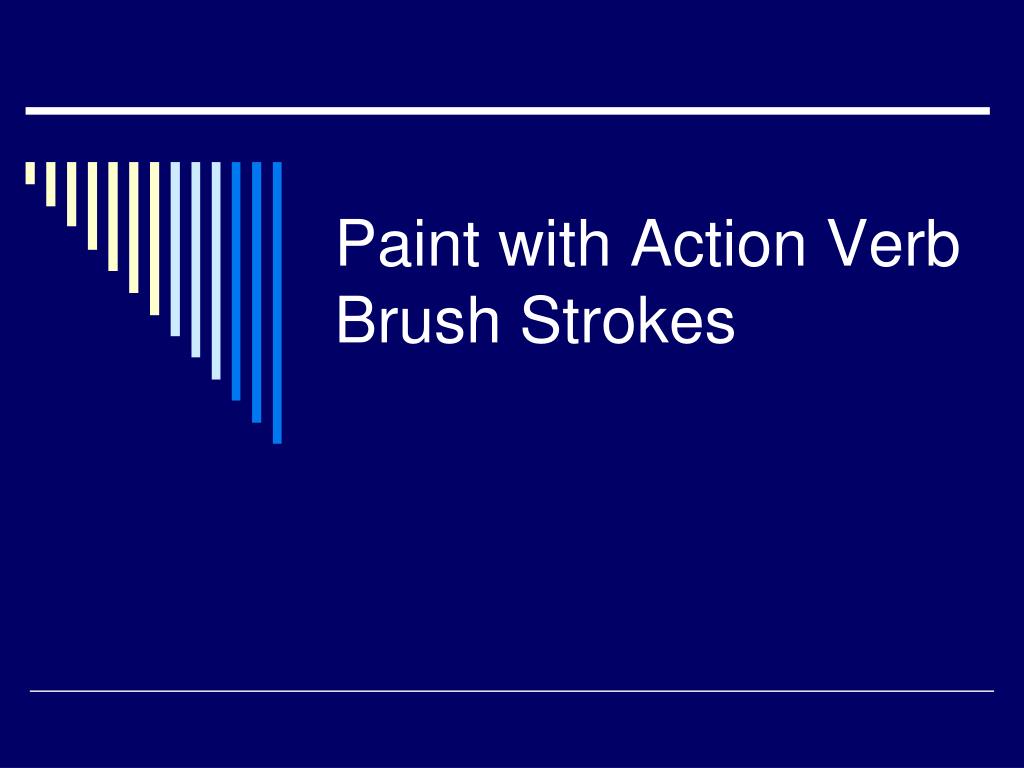 Paint with Action Verb Brush Strokes